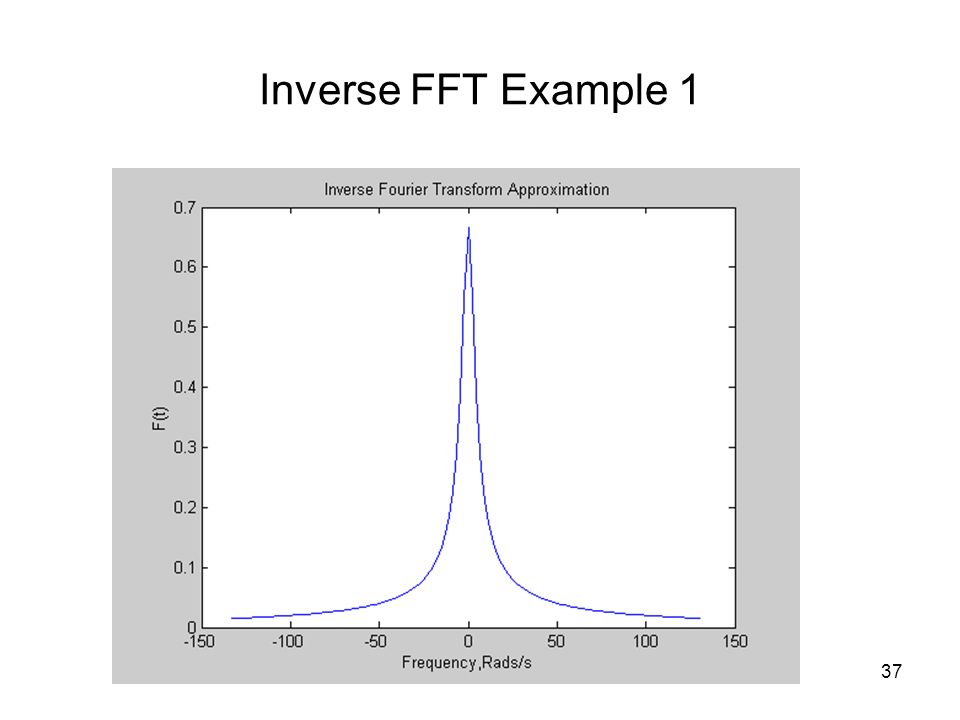 Inverse FFT Example 1

Inverse Fourier Transform Approximation

F(t)

0.7
0.6
0.5
0.4
0.3
0.2
0.1
0

-150 -100 -50 0 50 100 150

Frequency,Rads/s

37